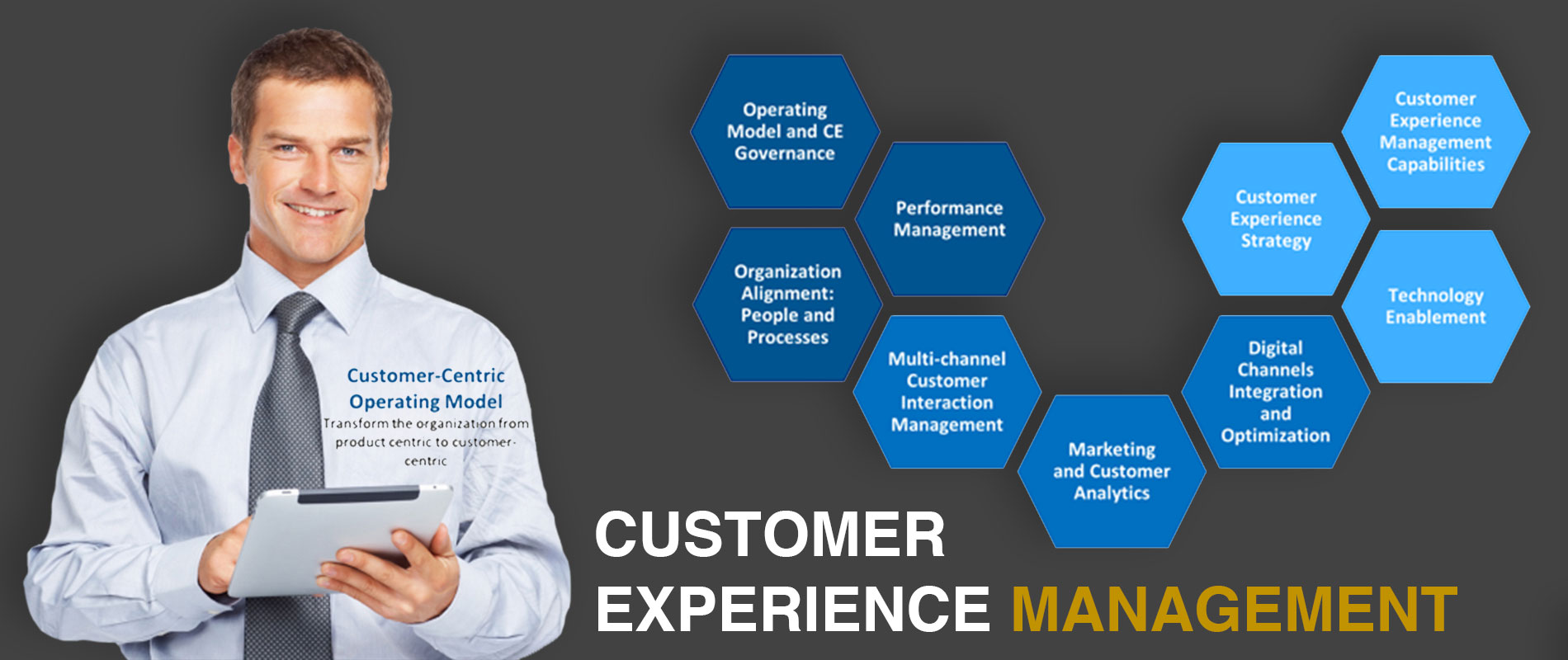 Customer-Centric Operating Model
Transform the organization from product centric to customer-centric

Operating Model and CE Governance

Performance Management

Organization Alignment: People and Processes

Multi-channel Customer Interaction Management

Marketing and Customer Analytics

Digital Channels Integration and Optimization

Customer Experience Strategy

Customer Experience Management Capabilities

Technology Enablement

CUSTOMER EXPERIENCE MANAGEMENT